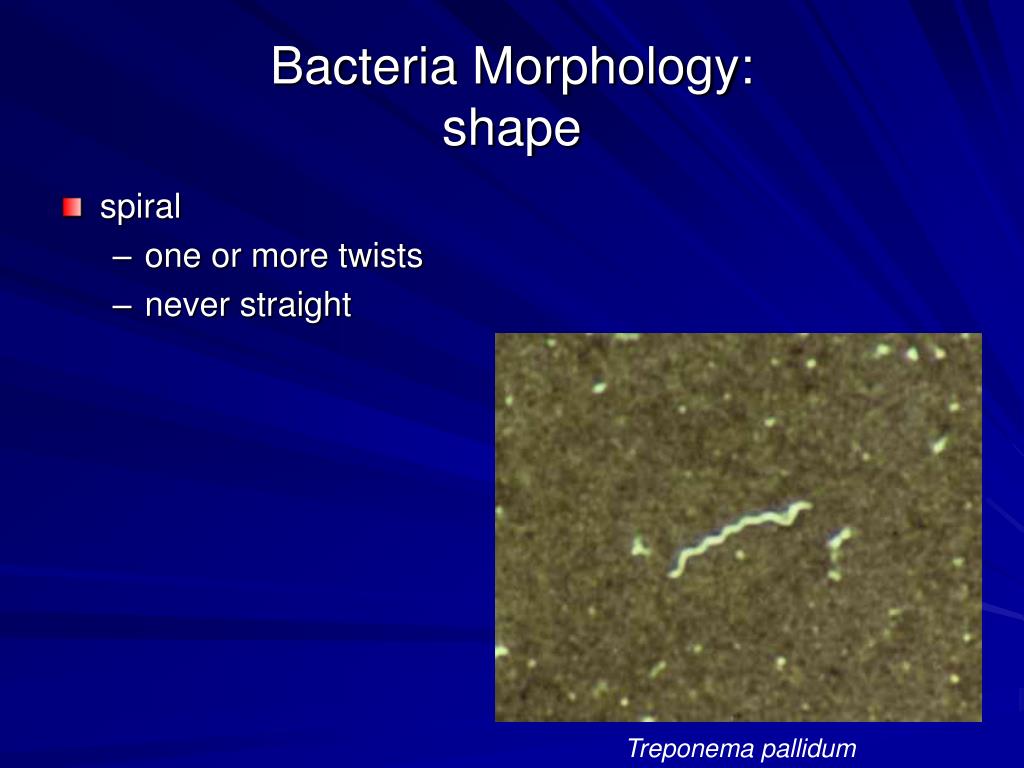 Bacteria Morphology:
shape

spiral
– one or more twists
– never straight

Treponema pallidum